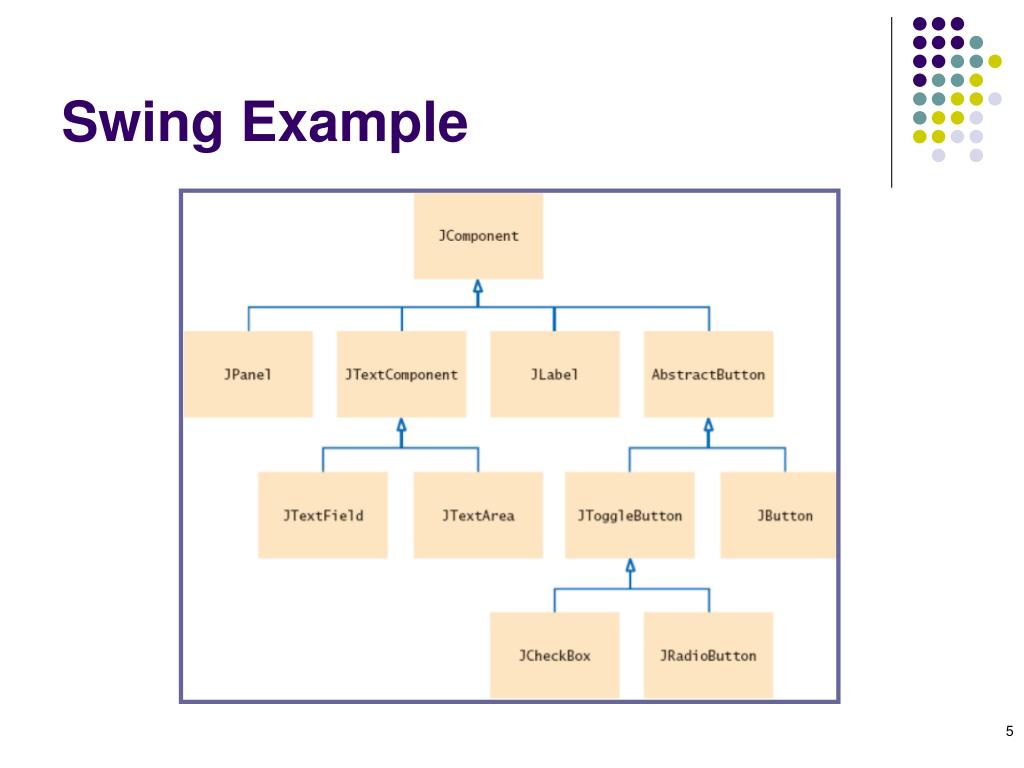 Swing Example

JComponent

JPanel

JTextComponent

JLabel

AbstractButton

JTextField

JTextArea

JToggleButton

JButton

JCheckBox

JRadioButton

5